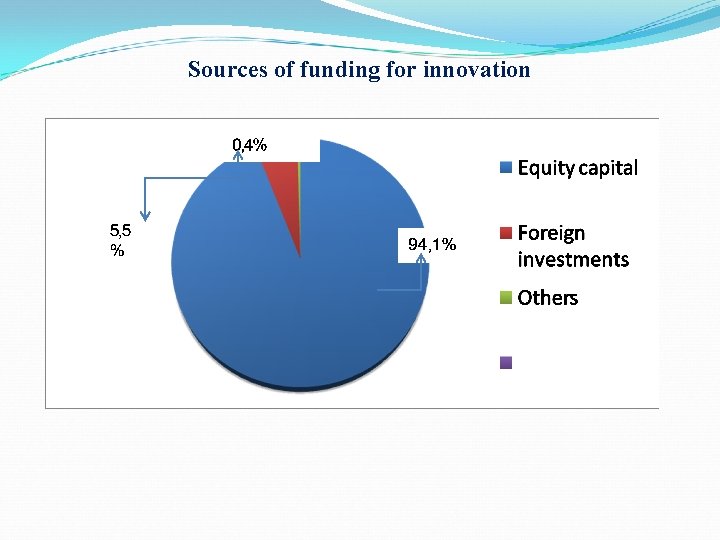 Sources of funding for innovation

0,4%

5,5 %

94,1%

Equity capital

Foreign investments

Others